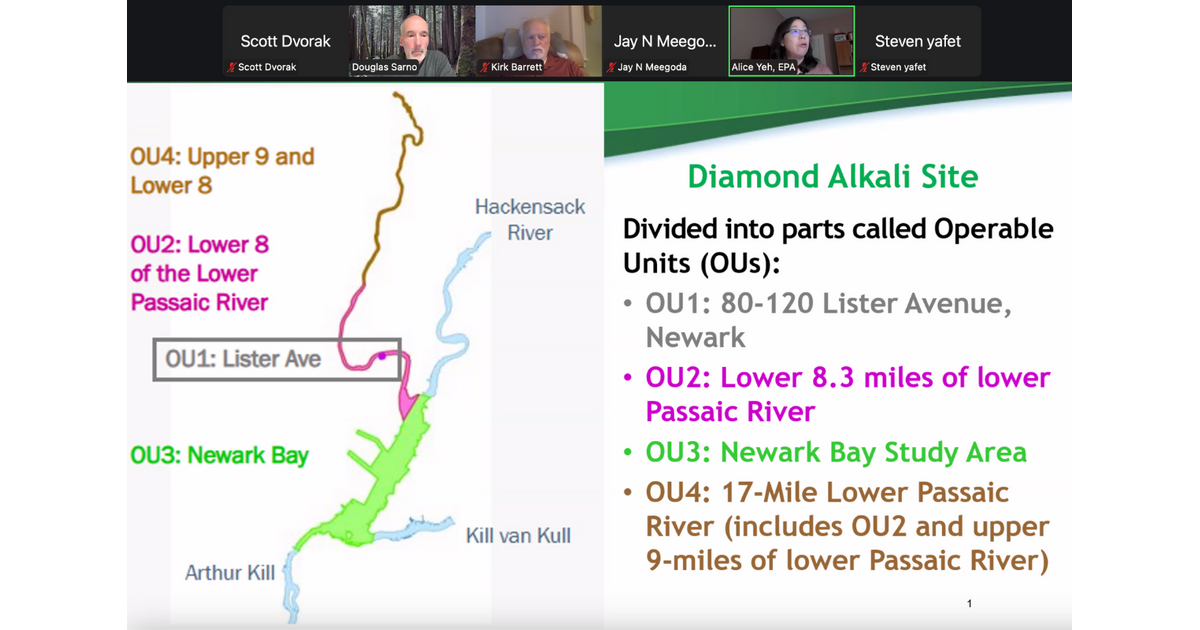 Scott Dvorak
Scott Dvorak
Douglas Sarno
Kirk Barrett
Jay N Meego...
Jay N Meegoda
Alice Yeh, EPA
Steven yafet
Steven yafet

OU4: Upper 9 and Lower 8

OU2: Lower 8 of the Lower Passaic River

OU1: Lister Ave

OU3: Newark Bay

Hackensack River

Kill van Kull

Arthur Kill

Diamond Alkali Site

Divided into parts called Operable Units (OUs):

• OU1: 80-120 Lister Avenue, Newark
• OU2: Lower 8.3 miles of lower Passaic River
• OU3: Newark Bay Study Area
• OU4: 17-Mile Lower Passaic River (includes OU2 and upper 9-miles of lower Passaic River)

1